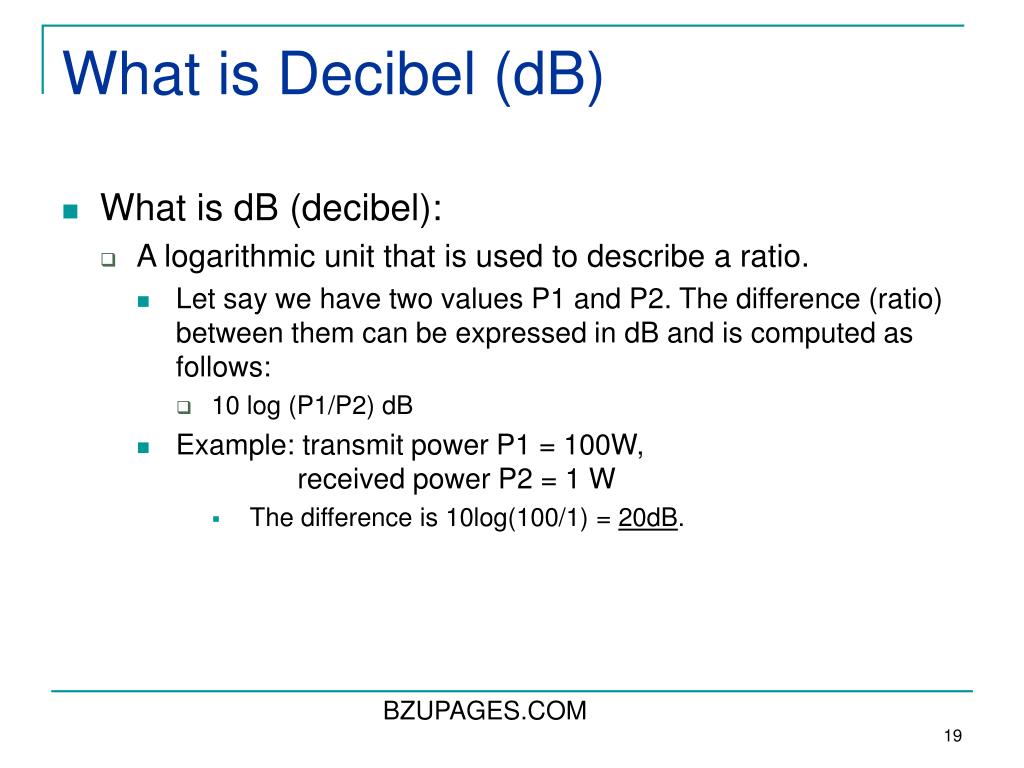 What is Decibel (dB)

What is dB (decibel):

A logarithmic unit that is used to describe a ratio.

Let say we have two values P1 and P2. The difference (ratio) between them can be expressed in dB and is computed as follows:

10 log (P1/P2) dB

Example: transmit power P1 = 100W,
received power P2 = 1 W

The difference is 10log(100/1) = 20dB.

BZUPAGES.COM

19